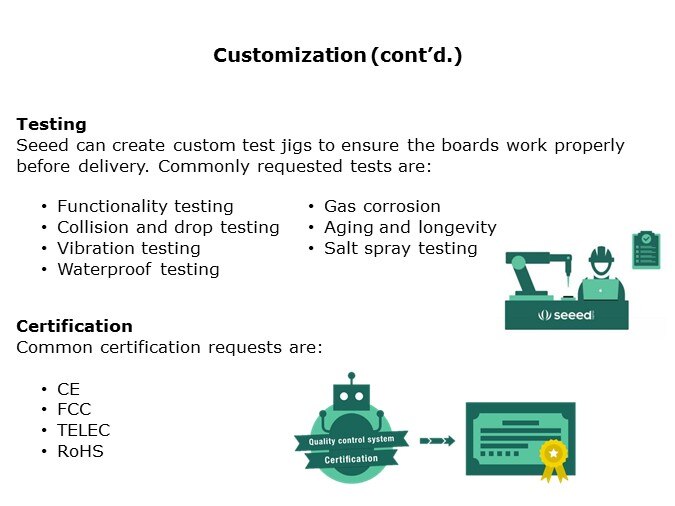 Customization (cont'd.)

Testing
Seeed can create custom test jigs to ensure the boards work properly before delivery. Commonly requested tests are:

• Functionality testing
• Collision and drop testing
• Vibration testing
• Waterproof testing

• Gas corrosion
• Aging and longevity
• Salt spray testing

seeed

Certification
Common certification requests are:

• CE
• FCC
• TELEC
• RoHS

Quality control system
Certification